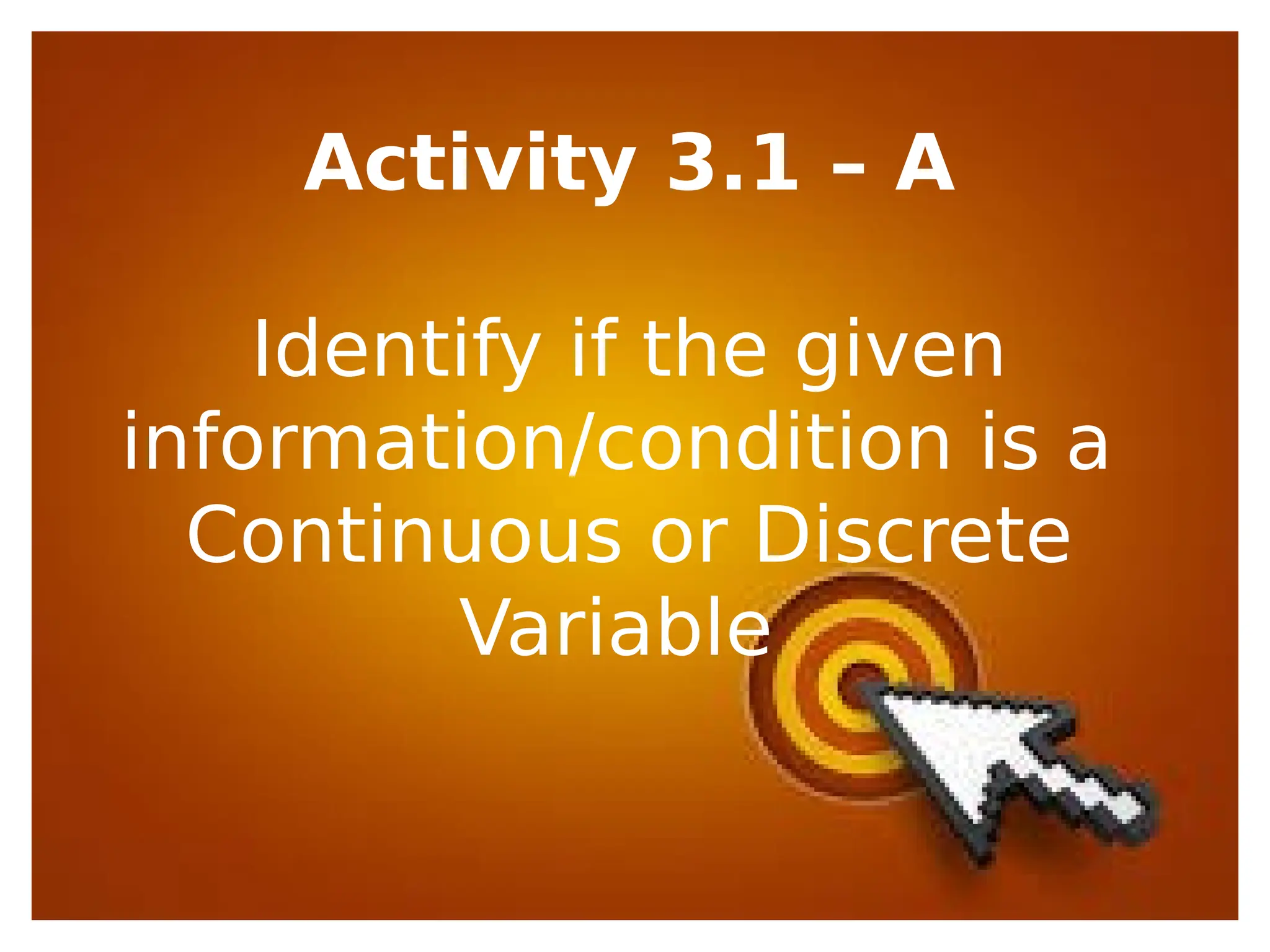 Activity 3.1 – A

Identify if the given information/condition is a Continuous or Discrete Variable